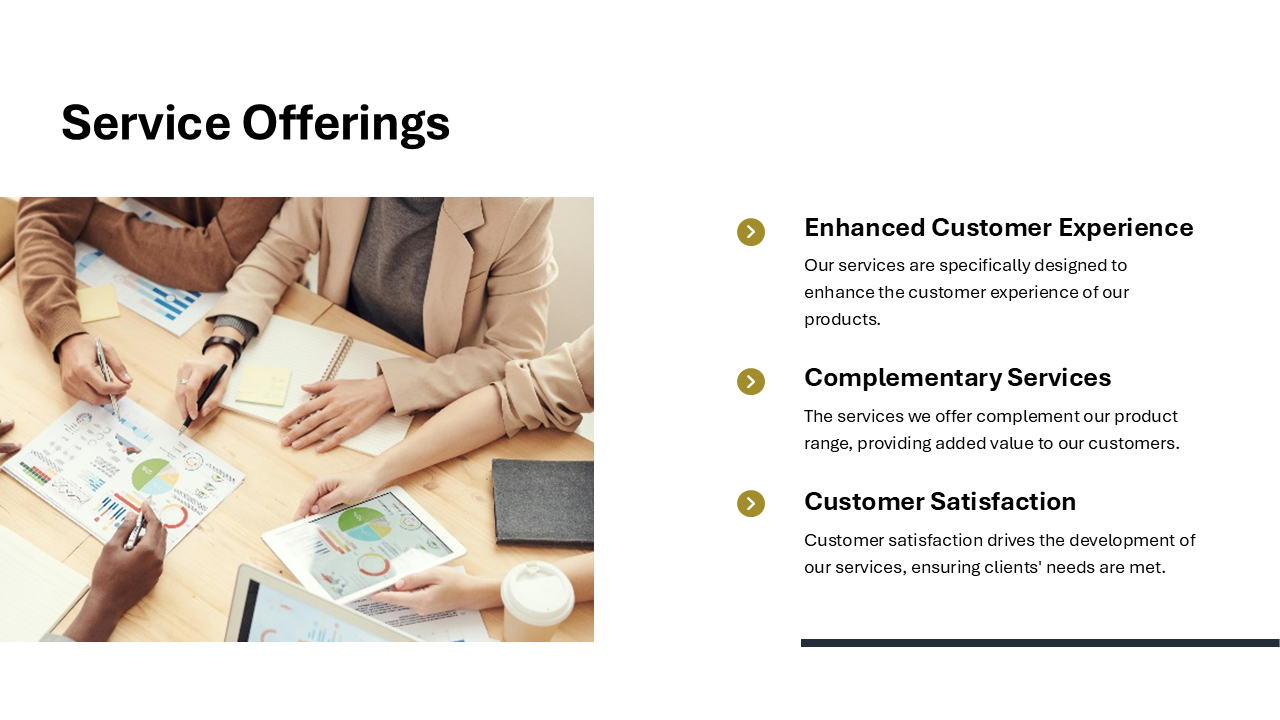 Service Offerings

Enhanced Customer Experience

Our services are specifically designed to enhance the customer experience of our products.

Complementary Services

The services we offer complement our product range, providing added value to our customers.

Customer Satisfaction

Customer satisfaction drives the development of our services, ensuring clients' needs are met.